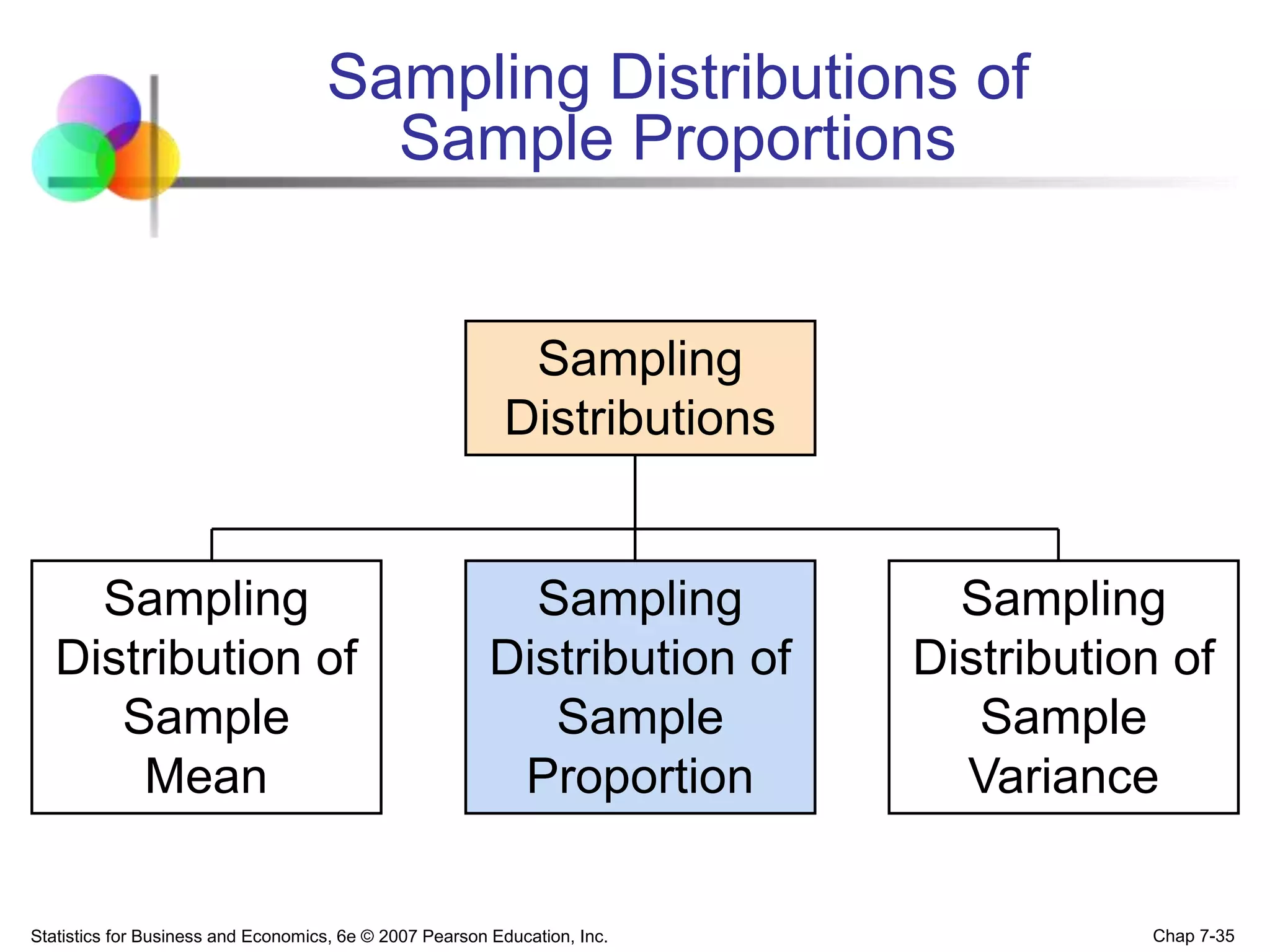 Sampling Distributions of Sample Proportions

Sampling Distributions

Sampling Distribution of Sample Mean

Sampling Distribution of Sample Proportion

Sampling Distribution of Sample Variance

Statistics for Business and Economics, 6e © 2007 Pearson Education, Inc.

Chap 7-35